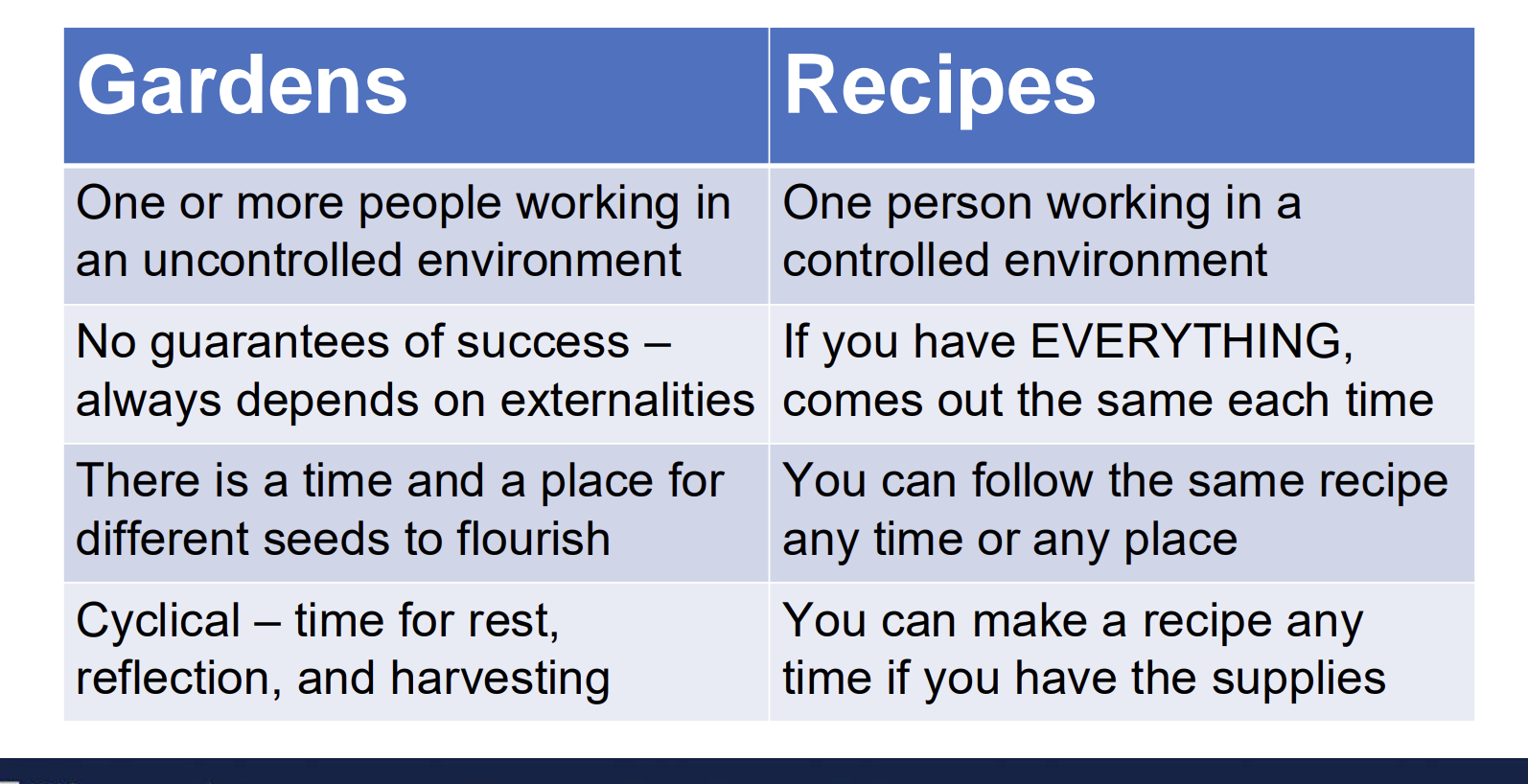 | Gardens | Recipes |
|---|---|
| One or more people working in an uncontrolled environment | One person working in a controlled environment |
| No guarantees of success – always depends on externalities | If you have EVERYTHING, comes out the same each time |
| There is a time and a place for different seeds to flourish | You can follow the same recipe any time or any place |
| Cyclical – time for rest, reflection, and harvesting | You can make a recipe any time if you have the supplies |